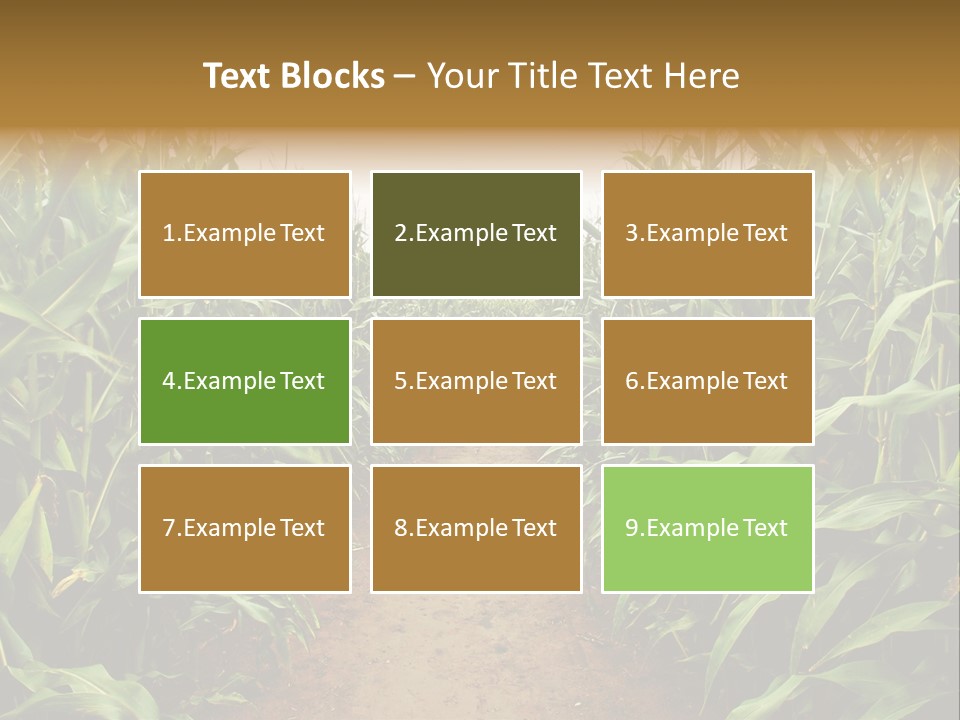 Text Blocks – Your Title Text Here

1.Example Text

2.Example Text

3.Example Text

4.Example Text

5.Example Text

6.Example Text

7.Example Text

8.Example Text

9.Example Text